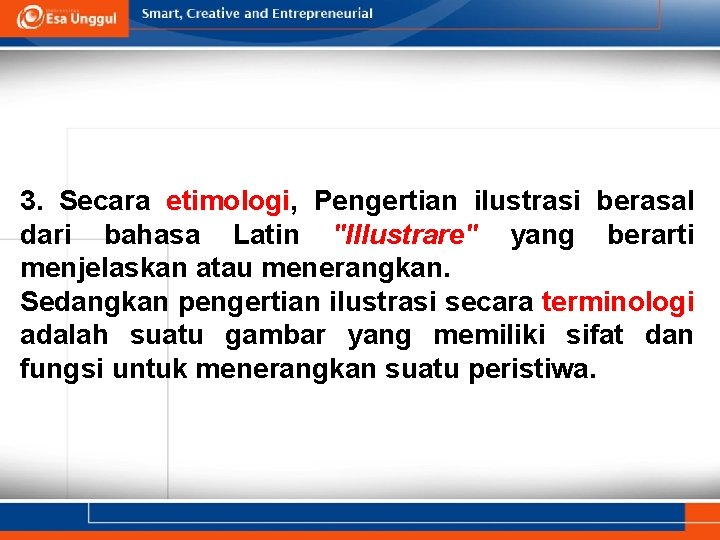 Esa Unggul

Smart, Creative and Entrepreneurial

3. Secara etimologi, Pengertian ilustrasi berasal dari bahasa Latin "Illustrare" yang berarti menjelaskan atau menerangkan.
Sedangkan pengertian ilustrasi secara terminologi adalah suatu gambar yang memiliki sifat dan fungsi untuk menerangkan suatu peristiwa.